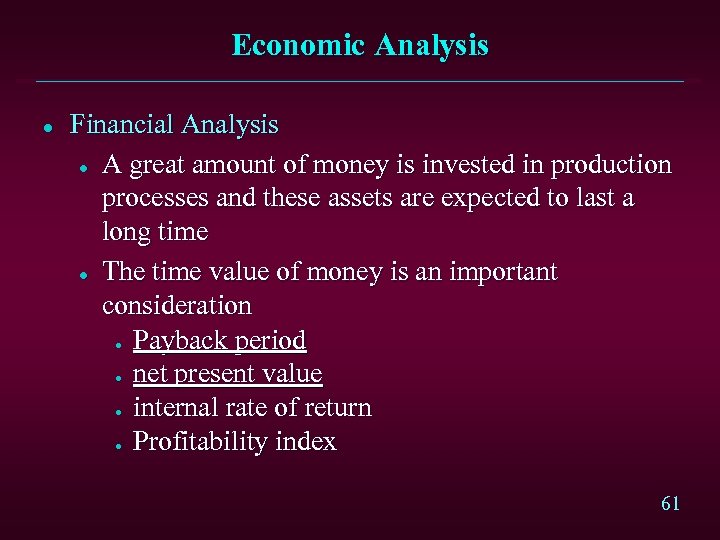 Economic Analysis

- Financial Analysis
  - A great amount of money is invested in production processes and these assets are expected to last a long time
  - The time value of money is an important consideration
    - Payback period
    - net present value
    - internal rate of return
    - Profitability index

61